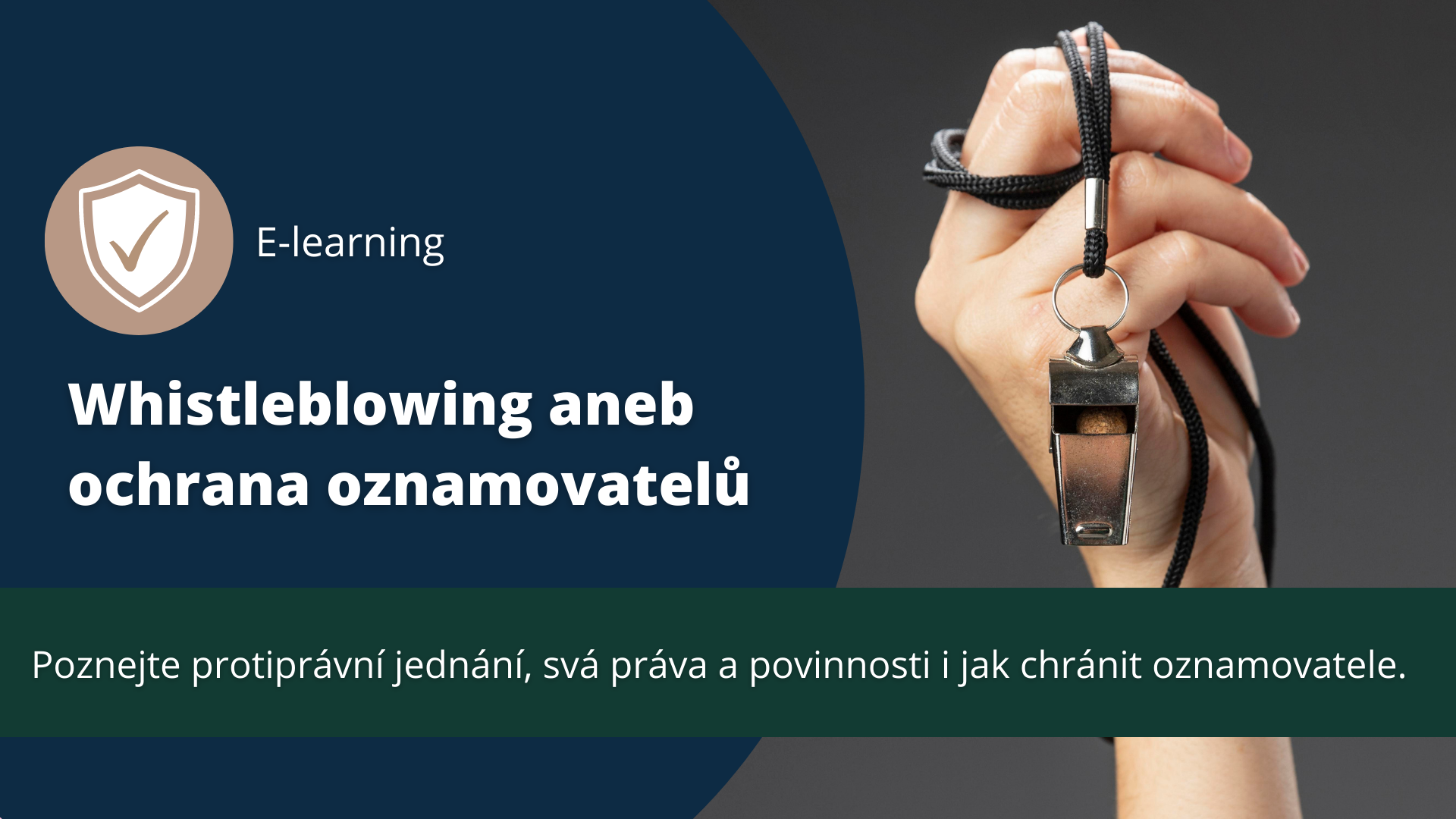 E-learning

Whistleblowing aneb ochrana oznamovatelů

Poznejte protiprávní jednání, svá práva a povinnosti i jak chránit oznamovatele.